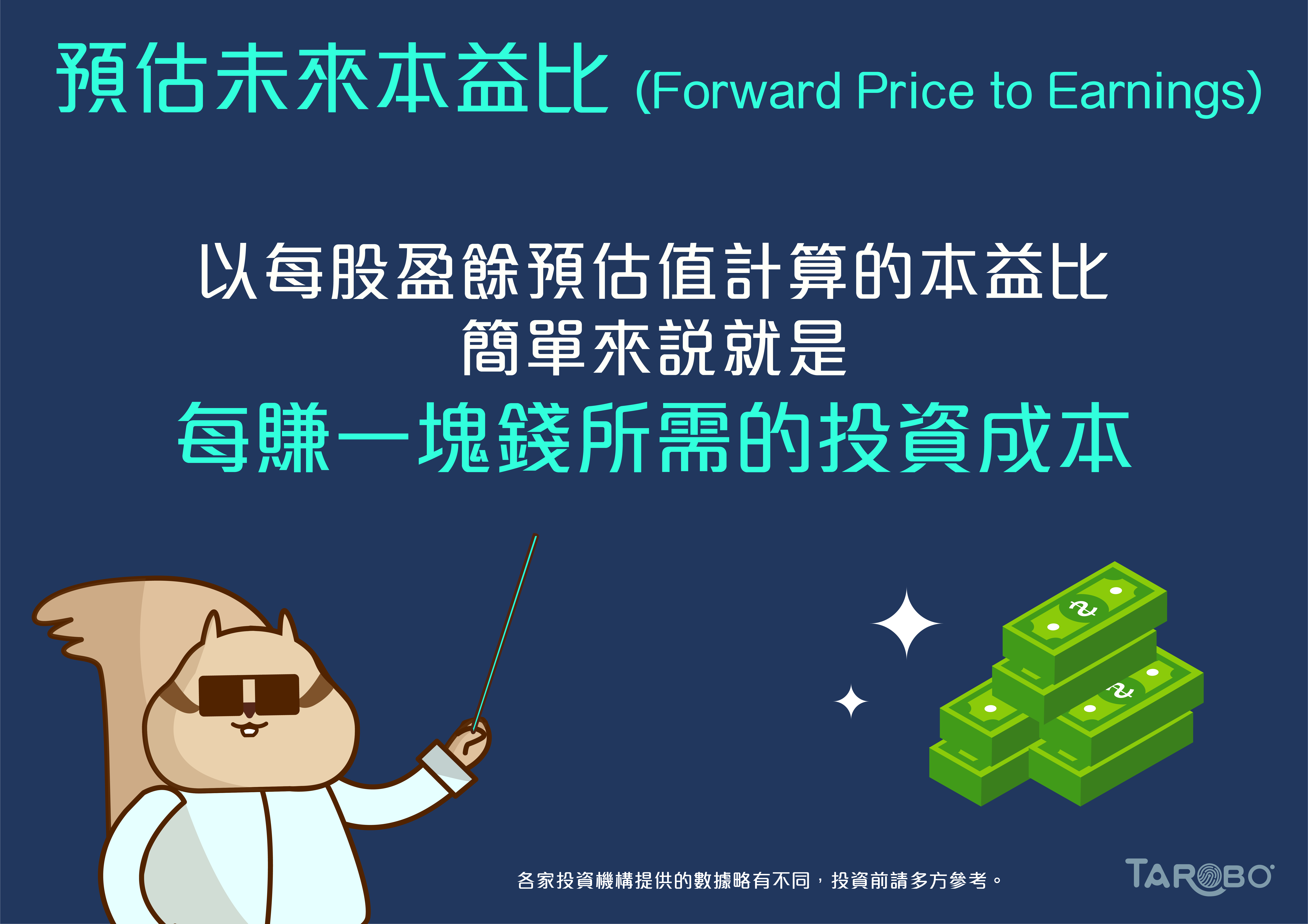 預估未來本益比 (Forward Price to Earnings)

以每股盈餘預估值計算的本益比
簡單來說就是
每賺一塊錢所需的投資成本

各家投資機構提供的數據略有不同，投資前請多方參考。

TAROBO